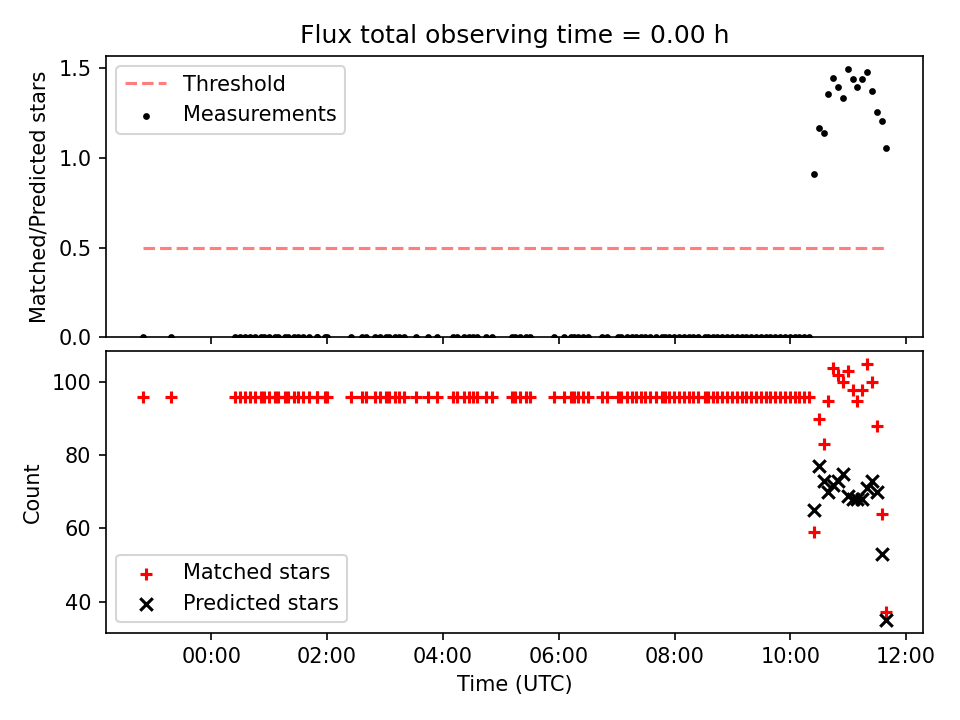 Flux total observing time = 0.00 h

Matched/Predicted stars

1.5
1.0
0.5
0.0

Threshold
Measurements

Count

100
80
60
40

Matched stars
Predicted stars

00:00
02:00
04:00
06:00
08:00
10:00
12:00

Time (UTC)